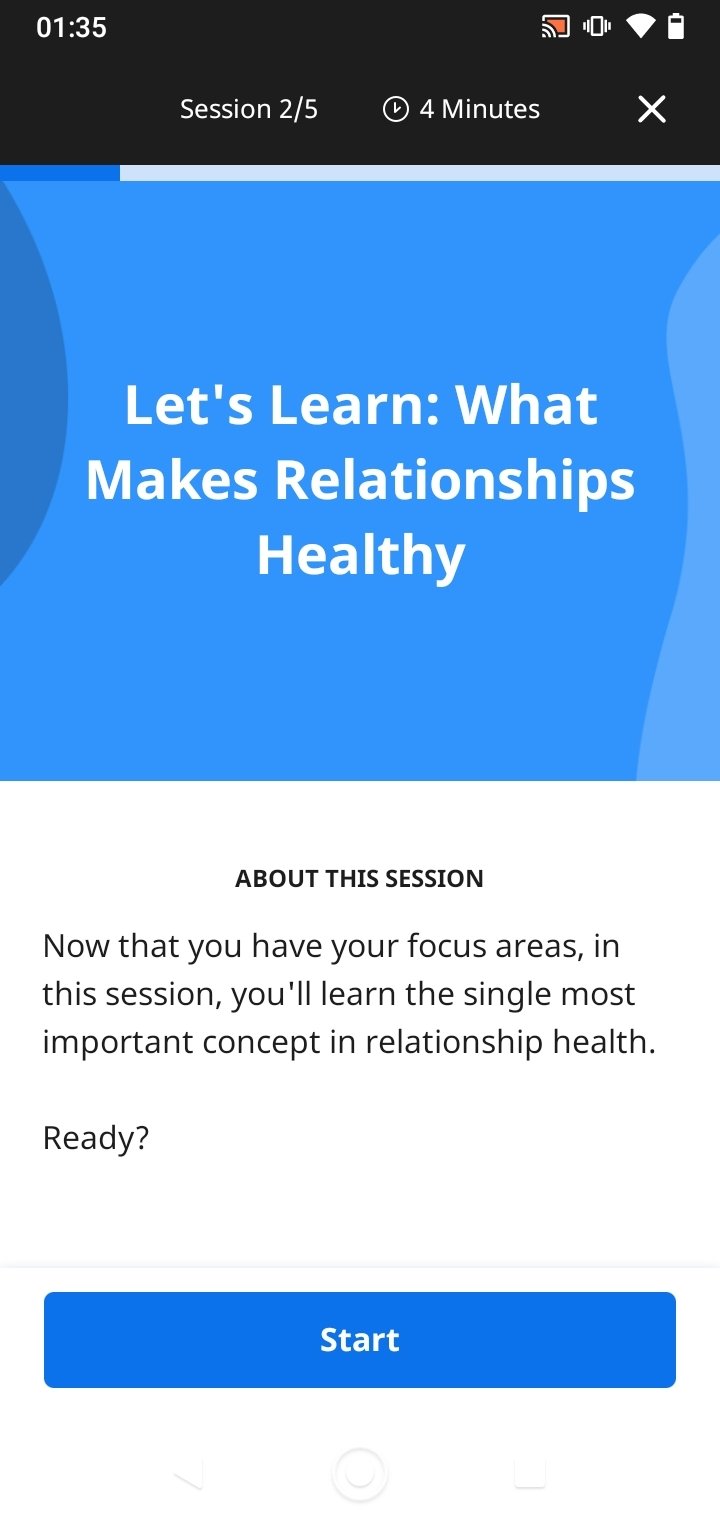 01:35

Session 2/5 4 Minutes

Let's Learn: What Makes Relationships Healthy

ABOUT THIS SESSION

Now that you have your focus areas, in this session, you'll learn the single most important concept in relationship health.

Ready?

Start